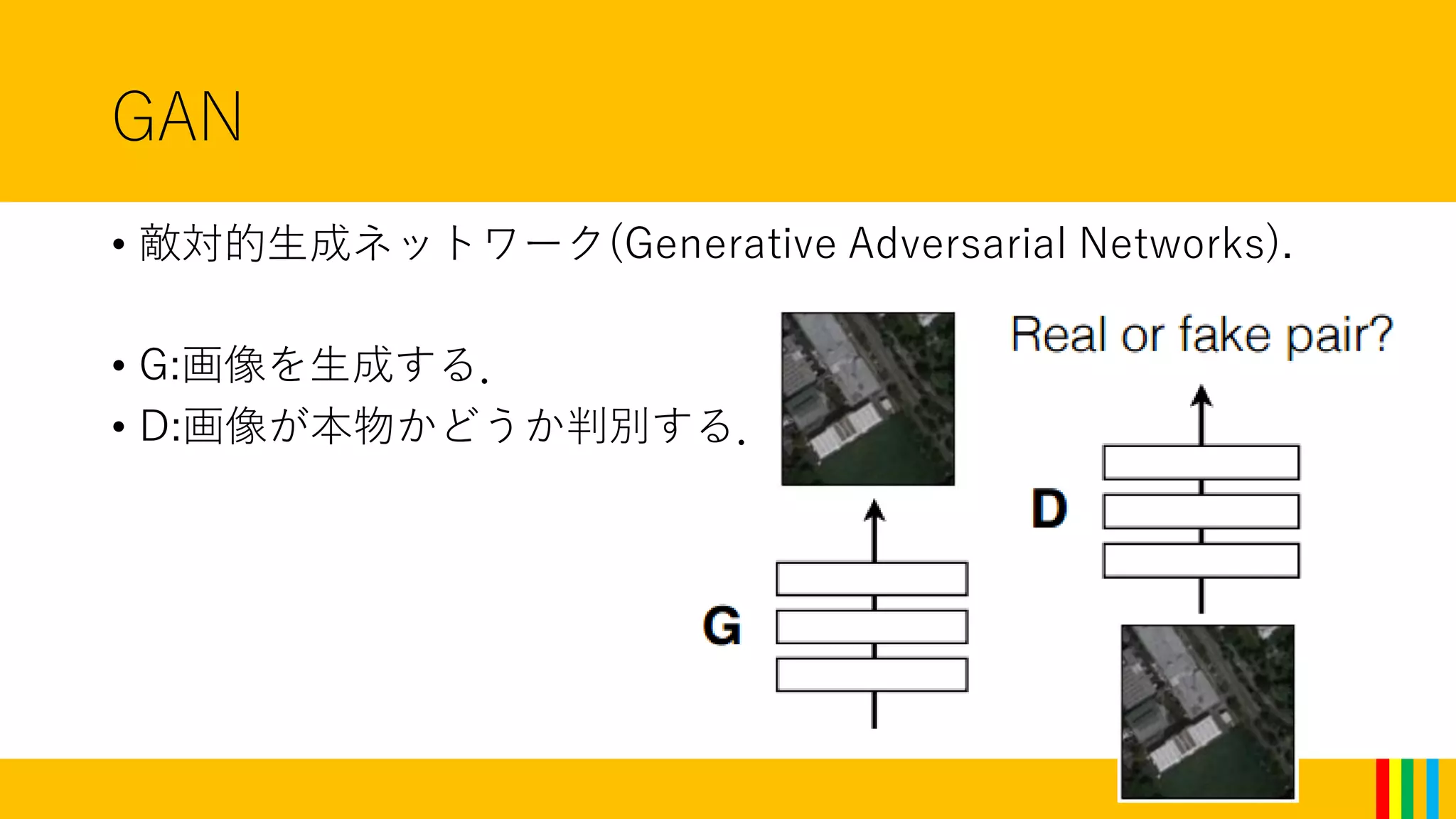 GAN

• 敵対的生成ネットワーク(Generative Adversarial Networks).

• G:画像を生成する.
• D:画像が本物かどうか判別する.

Real or fake pair?

D

G